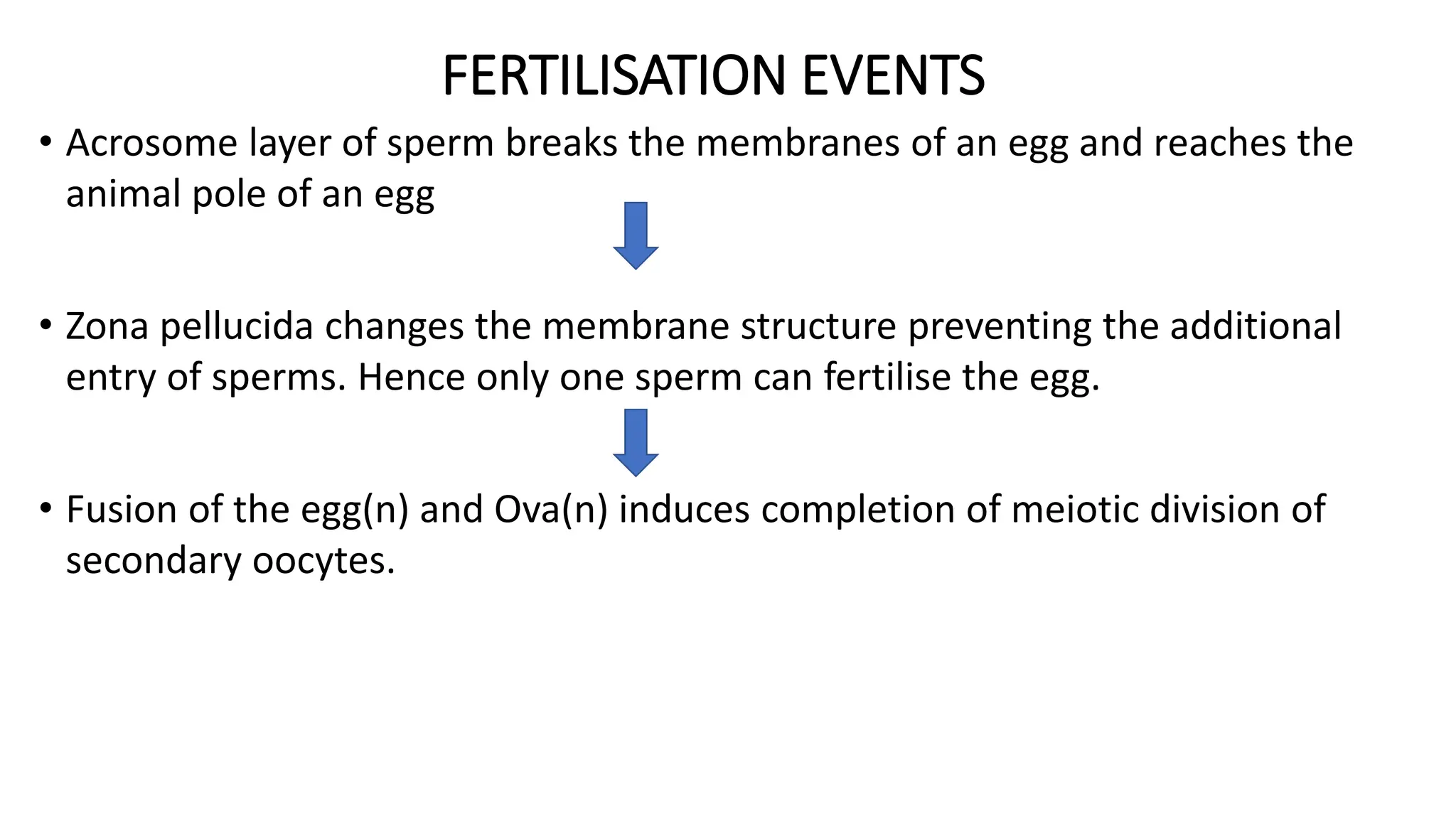 FERTILISATION EVENTS

• Acrosome layer of sperm breaks the membranes of an egg and reaches the animal pole of an egg

• Zona pellucida changes the membrane structure preventing the additional entry of sperms. Hence only one sperm can fertilise the egg.

• Fusion of the egg(n) and Ova(n) induces completion of meiotic division of secondary oocytes.